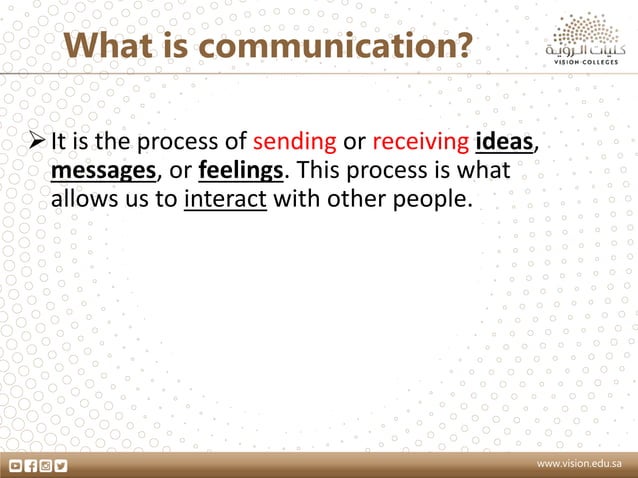 What is communication?

كليات الرؤية
VISION COLLEGES

➢ It is the process of sending or receiving ideas, messages, or feelings. This process is what allows us to interact with other people.

www.vision.edu.sa